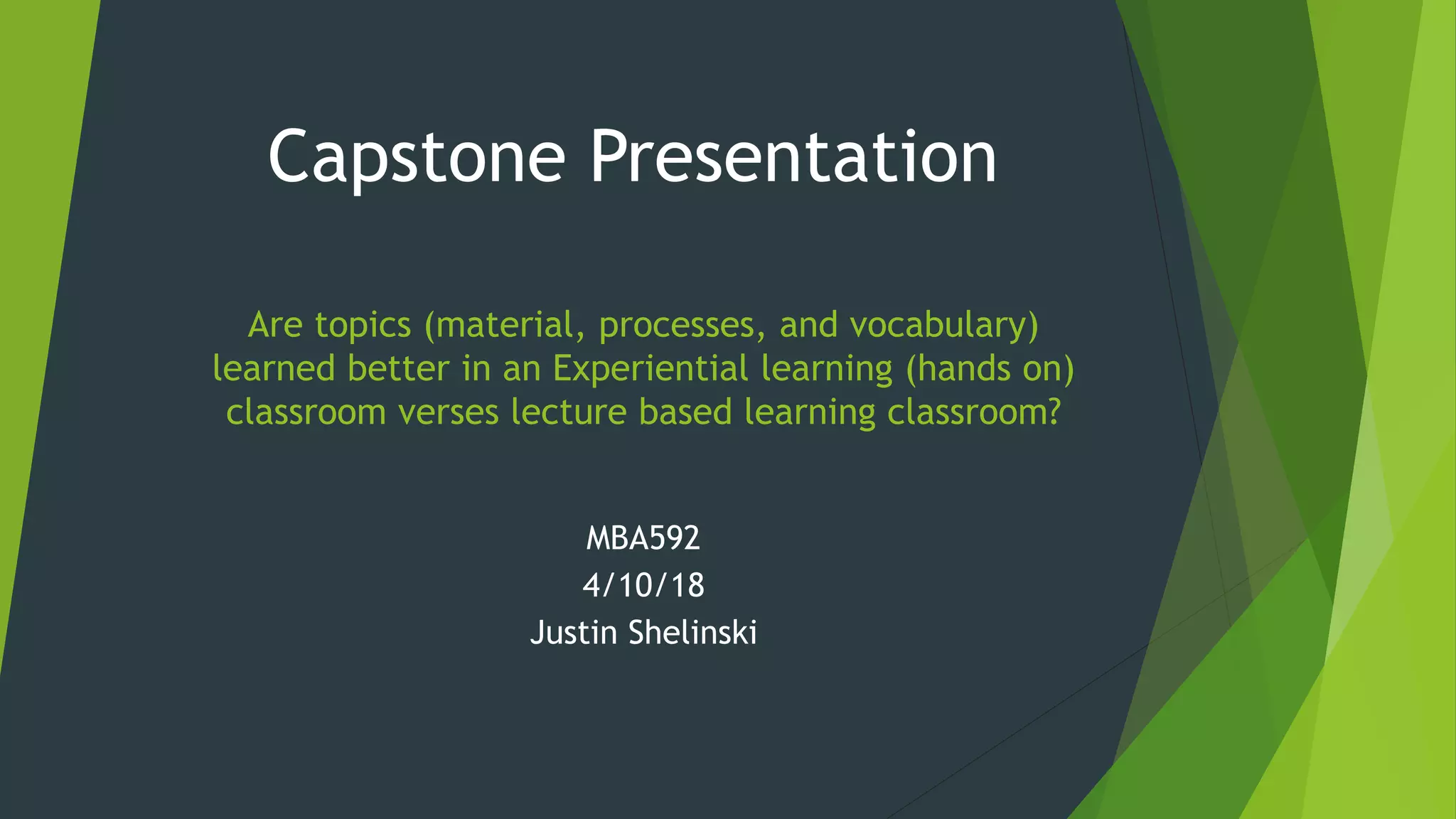 Capstone Presentation

Are topics (material, processes, and vocabulary) learned better in an Experiential learning (hands on) classroom verses lecture based learning classroom?

MBA592
4/10/18
Justin Shelinski